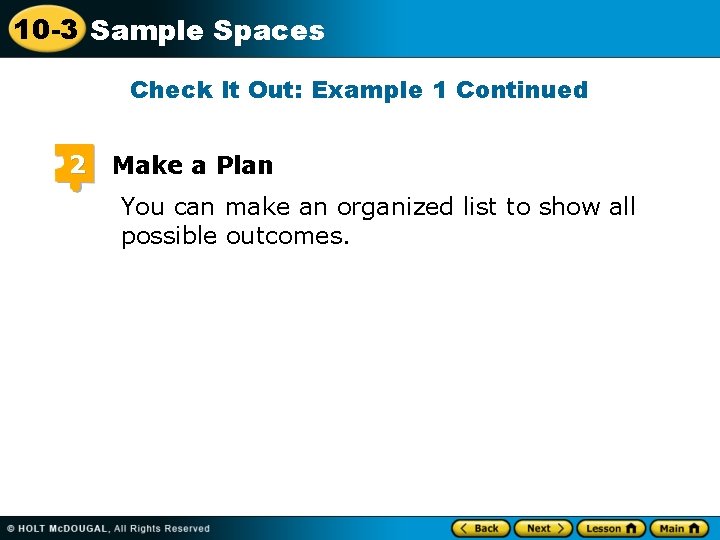 10-3 Sample Spaces

Check It Out: Example 1 Continued

2 Make a Plan

You can make an organized list to show all possible outcomes.

© HOLT McDOUGAL, All Rights Reserved

Back Next Lesson Main